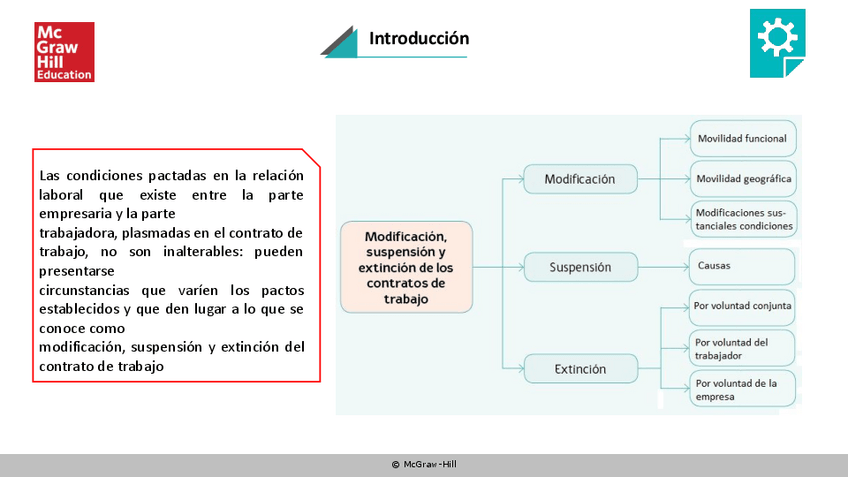 Mc Graw Hill Education

Introducción

Las condiciones pactadas en la relación laboral que existe entre la parte empresaria y la parte
trabajadora, plasmadas en el contrato de trabajo, no son inalterables: pueden presentarse
circunstancias que varíen los pactos establecidos y que den lugar a lo que se conoce como
modificación, suspensión y extinción del contrato de trabajo

Modificación, suspensión y extinción de los contratos de trabajo

Modificación
Movilidad funcional
Movilidad geográfica
Modificaciones sustanciales condiciones

Suspensión
Causas

Extinción
Por voluntad conjunta
Por voluntad del trabajador
Por voluntad de la empresa

© McGraw-Hill